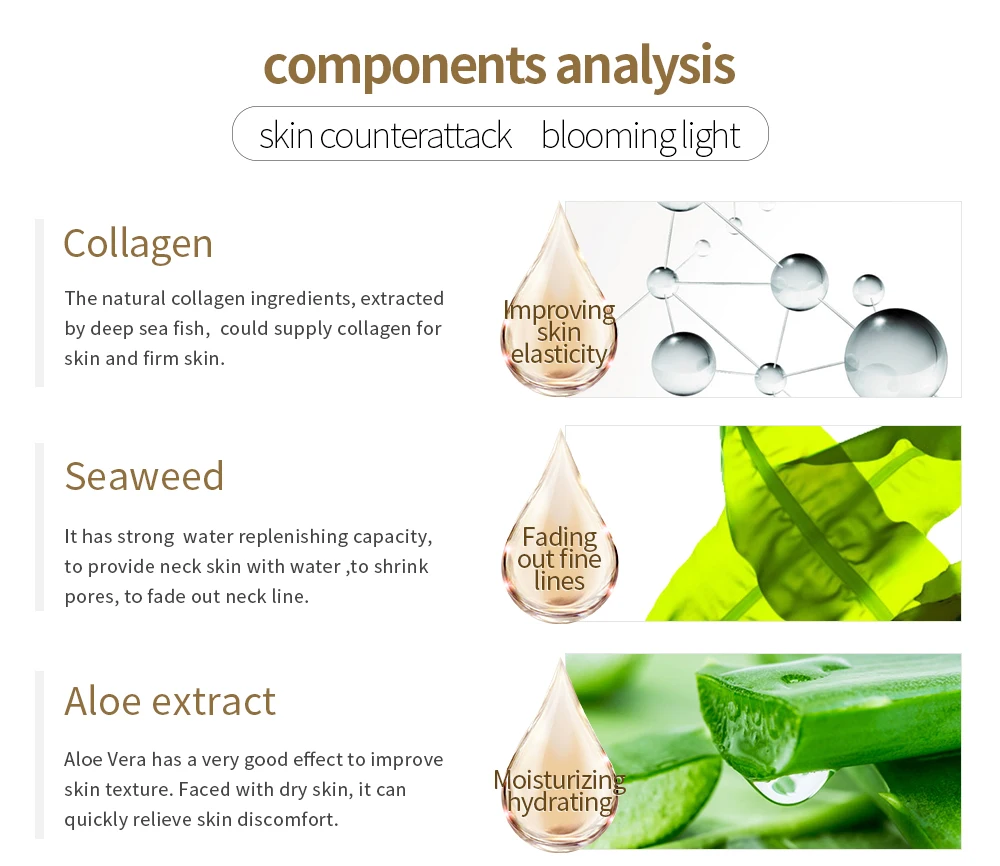 components analysis

skin counterattack blooming light

Collagen

The natural collagen ingredients, extracted by deep sea fish, could supply collagen for skin and firm skin.

Improving skin elasticity

Seaweed

It has strong water replenishing capacity, to provide neck skin with water ,to shrink pores, to fade out neck line.

Fading out fine lines

Aloe extract

Aloe Vera has a very good effect to improve skin texture. Faced with dry skin, it can quickly relieve skin discomfort.

Moisturizing hydrating